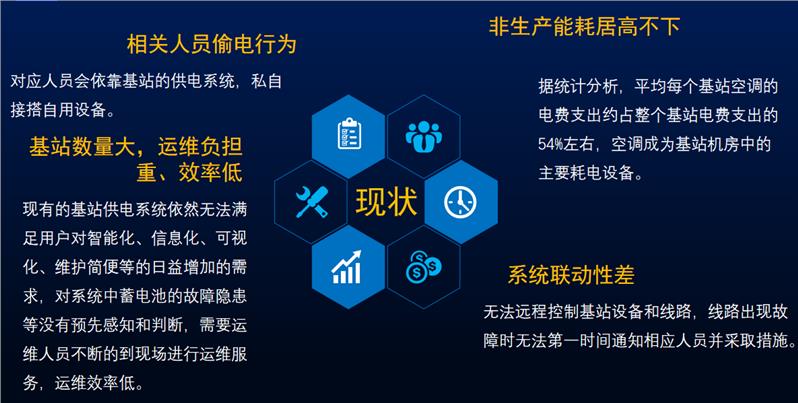 相关人员偷电行为

对应人员会依靠基站的供电系统，私自接搭自用设备。

基站数量大，运维负担重、效率低

现有的基站供电系统依然无法满足用户对智能化、信息化、可视化、维护简便等的日益增加的需求，对系统中蓄电池的故障隐患等没有预先感知和判断，需要运维人员不断的到现场进行运维服务，运维效率低。

现状

非生产能耗居高不下

据统计分析，平均每个基站空调的电费支出约占整个基站电费支出的54%左右，空调成为基站机房中的主要耗电设备。

系统联动性差

无法远程控制基站设备和线路，线路出现故障时无法第一时间通知相应人员并采取措施。